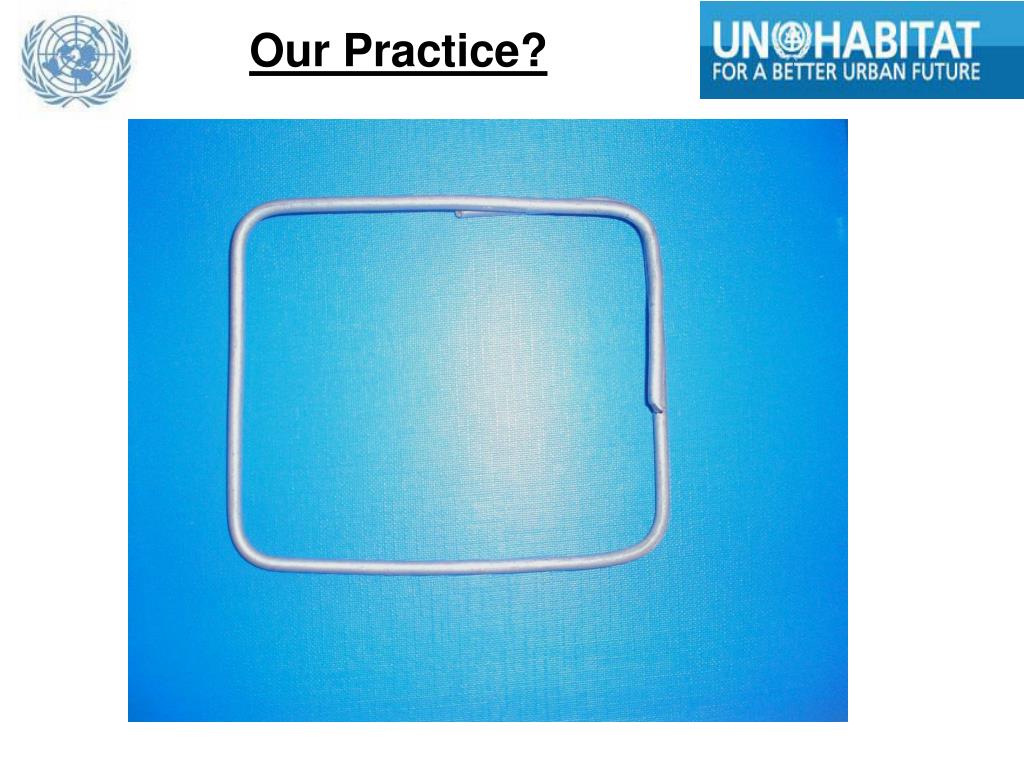 Our Practice?

UN HABITAT
FOR A BETTER URBAN FUTURE